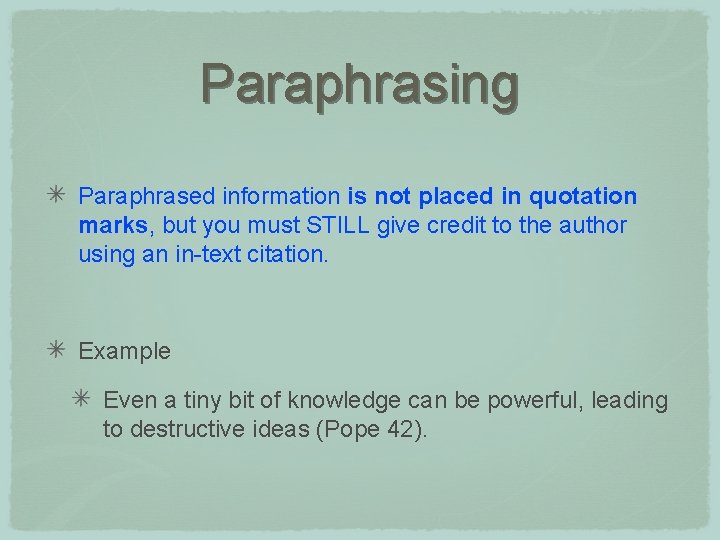 Paraphrasing

✳ Paraphrased information is not placed in quotation marks, but you must STILL give credit to the author using an in-text citation.

✳ Example

✳ Even a tiny bit of knowledge can be powerful, leading to destructive ideas (Pope 42).